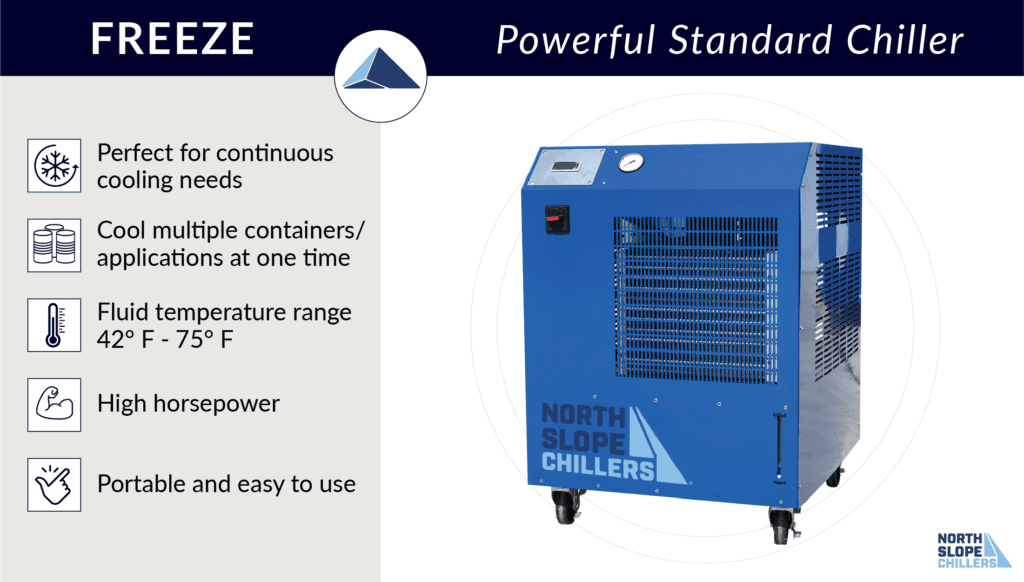 FREEZE

Powerful Standard Chiller

Perfect for continuous cooling needs

Cool multiple containers/ applications at one time

Fluid temperature range 42° F - 75° F

High horsepower

Portable and easy to use

NORTH SLOPE CHILLERS

NORTH SLOPE CHILLERS